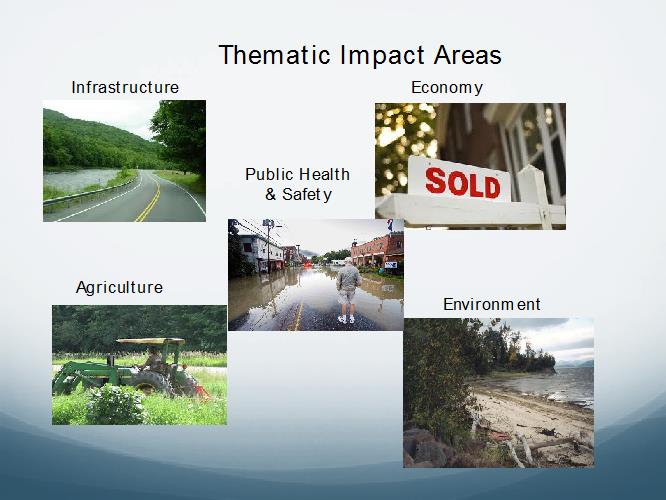 Thematic Impact Areas

Infrastructure

Economy

SOLD

Public Health & Safety

Agriculture

Environment